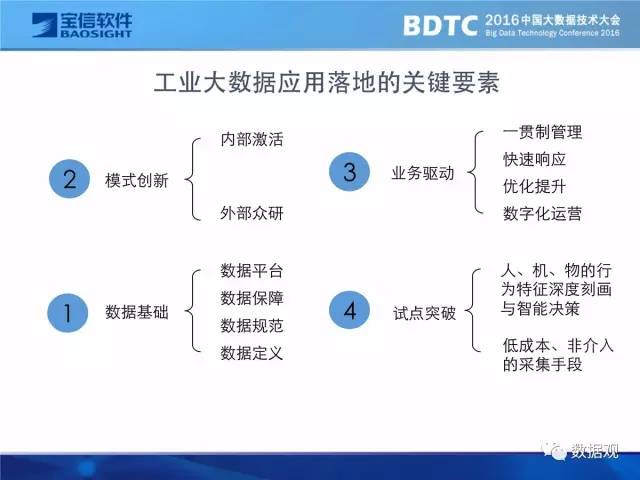 宝信软件
BAOSIGHT

BDTC 2016中国大数据技术大会
Big Data Technology Conference 2016

工业大数据应用落地的关键要素

2 模式创新
内部激活
外部众研

3 业务驱动
一贯制管理
快速响应
优化提升
数字化运营

1 数据基础
数据平台
数据保障
数据规范
数据定义

4 试点突破
人、机、物的行为特征深度刻画与智能决策
低成本、非介入的采集手段

数据观